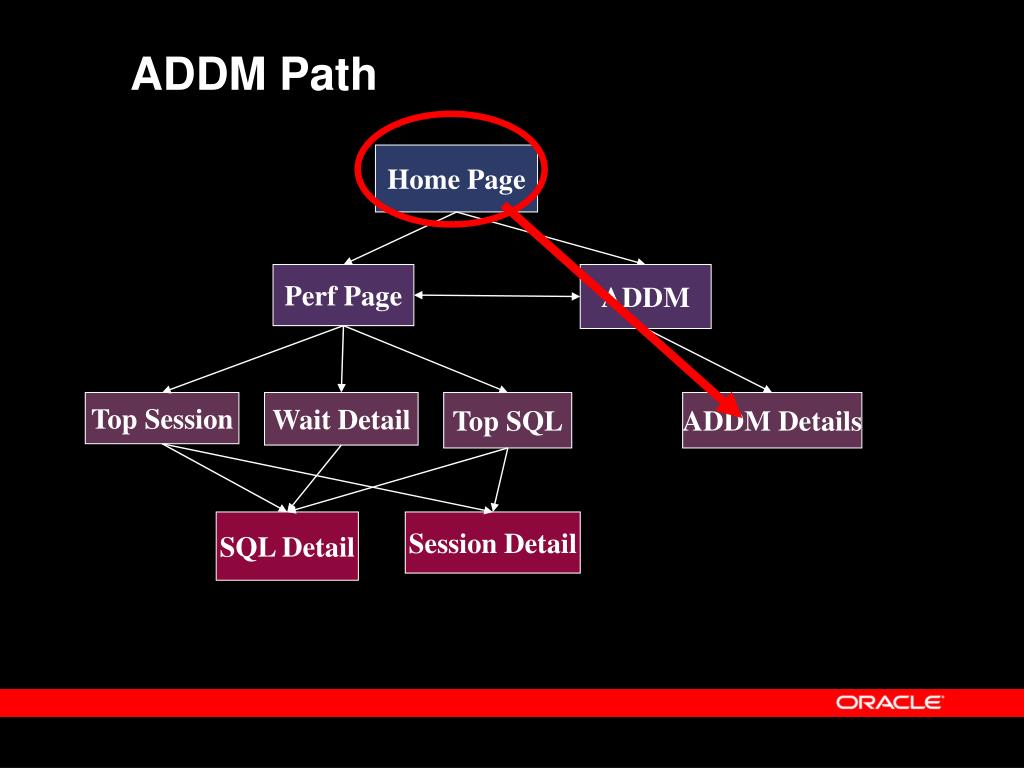 ADDM Path

Home Page

Perf Page

ADDM

Top Session

Wait Detail

Top SQL

ADDM Details

SQL Detail

Session Detail

ORACLE